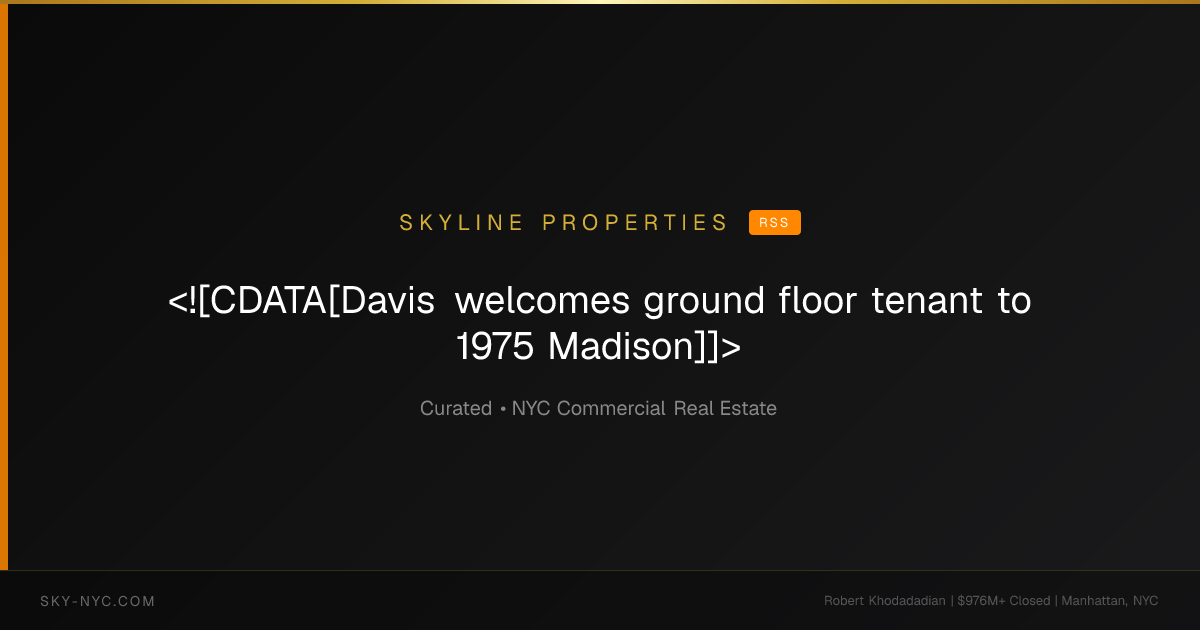 SKYLINE PROPERTIES RSS

<![CDATA[Davis welcomes ground floor tenant to 1975 Madison]]>

Curated • NYC Commercial Real Estate

SKY-NYC.COM

Robert Khodadadian | $976M+ Closed | Manhattan, NYC